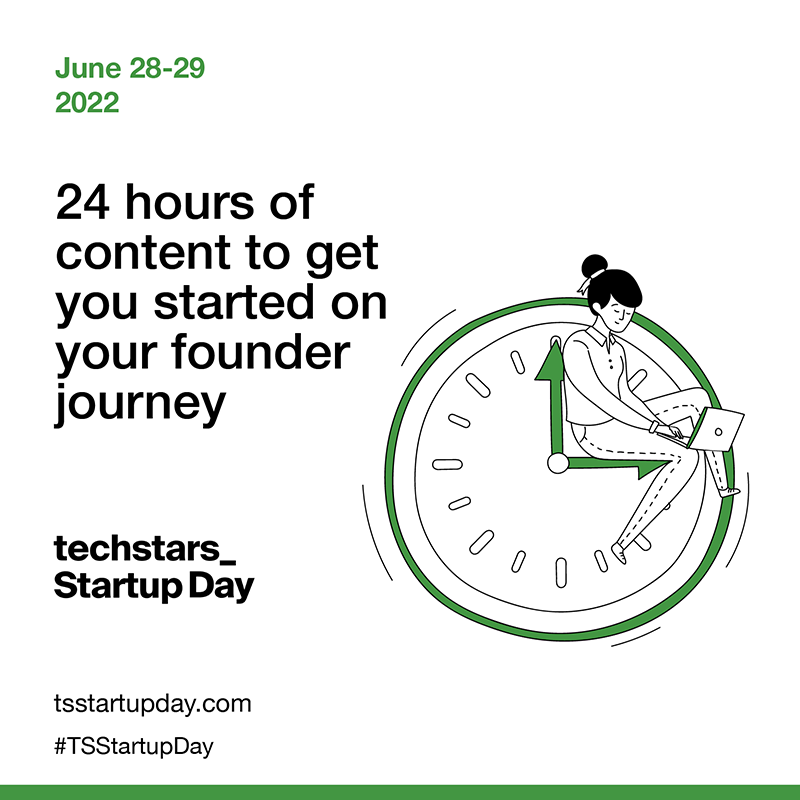 June 28-29
2022

24 hours of content to get you started on your founder journey

techstars_
Startup Day

tsstartupday.com

#TSStartupDay